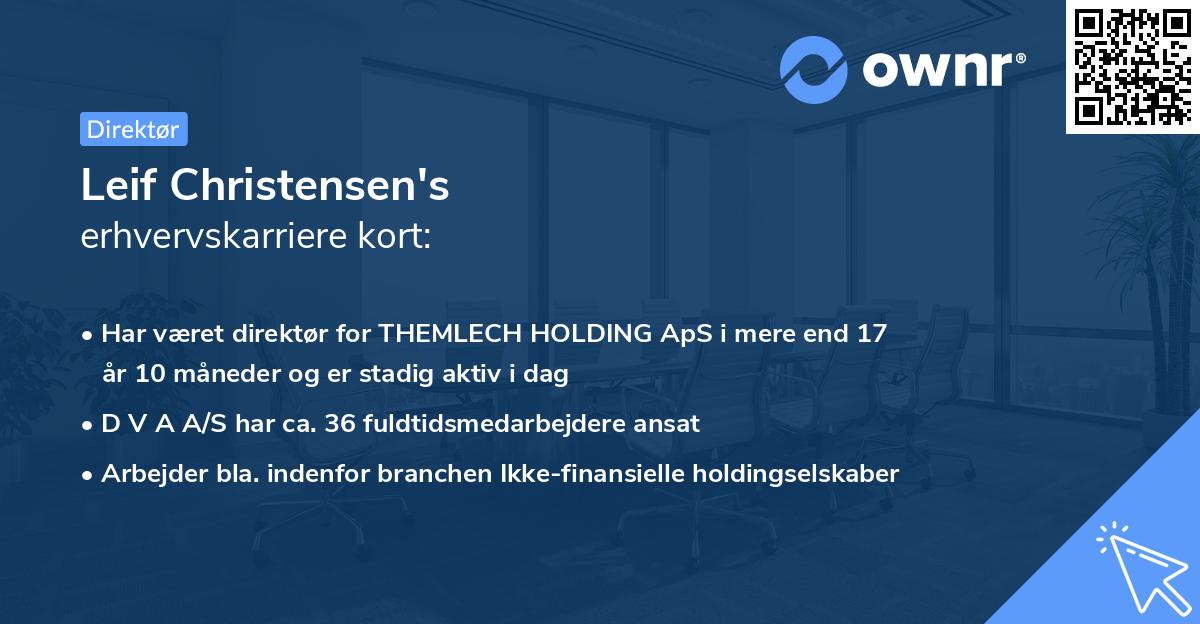 ownr®

Direktør

Leif Christensen's
erhvervskarriere kort:

• Har været direktør for THEMLECH HOLDING ApS i mere end 17 år 10 måneder og er stadig aktiv i dag
• D V A A/S har ca. 36 fuldtidsmedarbejdere ansat
• Arbejder bla. indenfor branchen Ikke-finansielle holdingselskaber